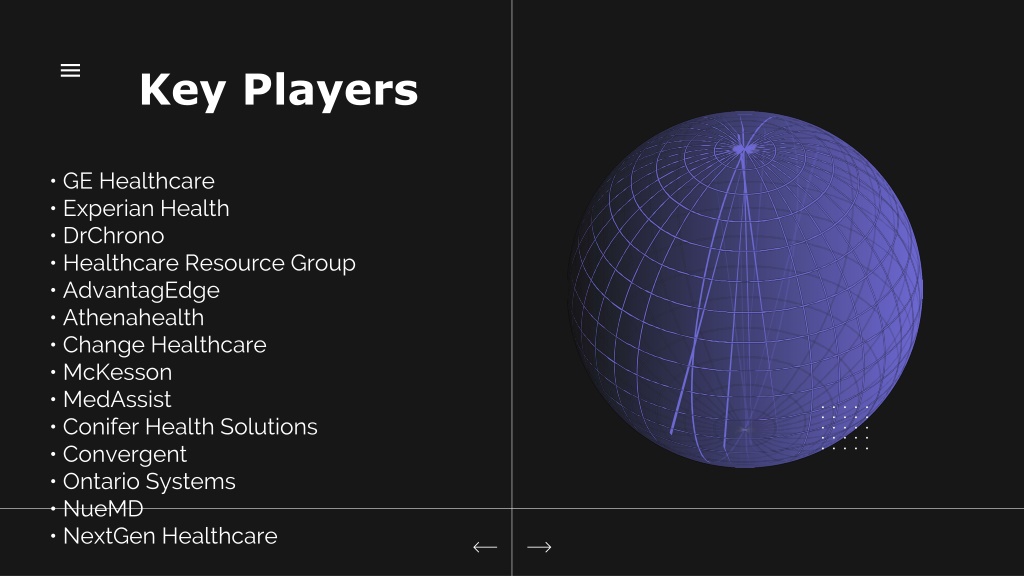 Key Players

• GE Healthcare
• Experian Health
• DrChrono
• Healthcare Resource Group
• AdvantagEdge
• Athenahealth
• Change Healthcare
• McKesson
• MedAssist
• Conifer Health Solutions
• Convergent
• Ontario Systems
• NueMD
• NextGen Healthcare

← →